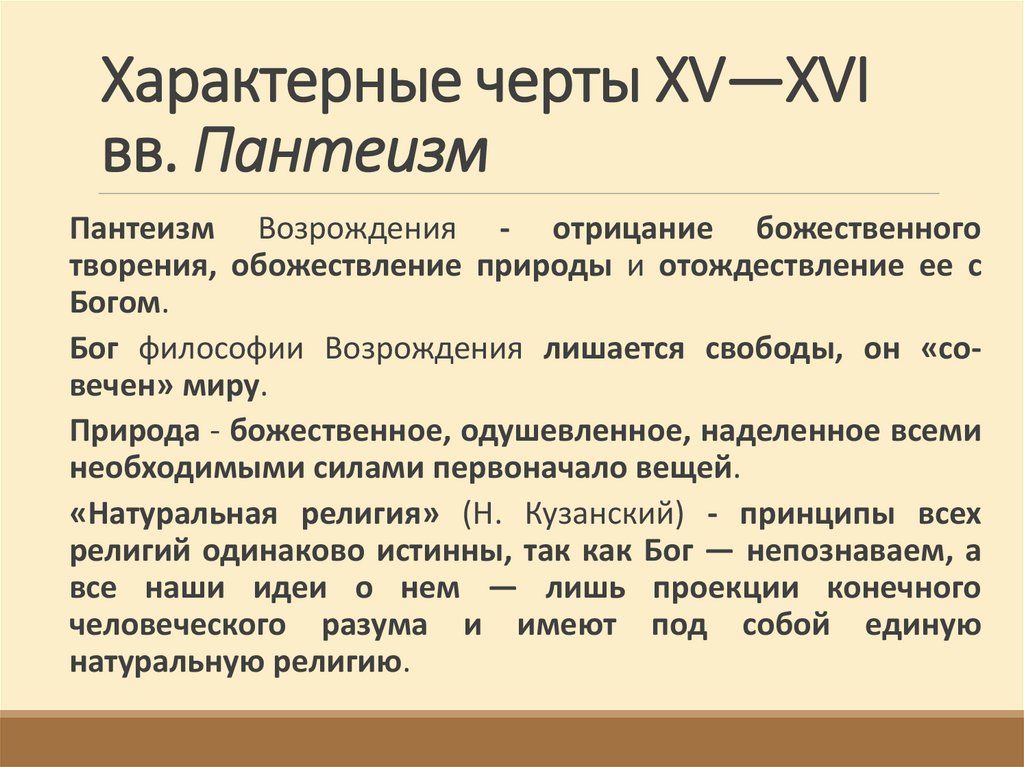 Характерные черты XV—XVI вв. Пантеизм

Пантеизм Возрождения - отрицание божественного творения, обожествление природы и отождествление ее с Богом.

Бог философии Возрождения лишается свободы, он «со-вечен» миру.

Природа - божественное, одушевленное, наделенное всеми необходимыми силами первоначало вещей.

«Натуральная религия» (Н. Кузанский) - принципы всех религий одинаково истинны, так как Бог — непознаваем, а все наши идеи о нем — лишь проекции конечного человеческого разума и имеют под собой единую натуральную религию.